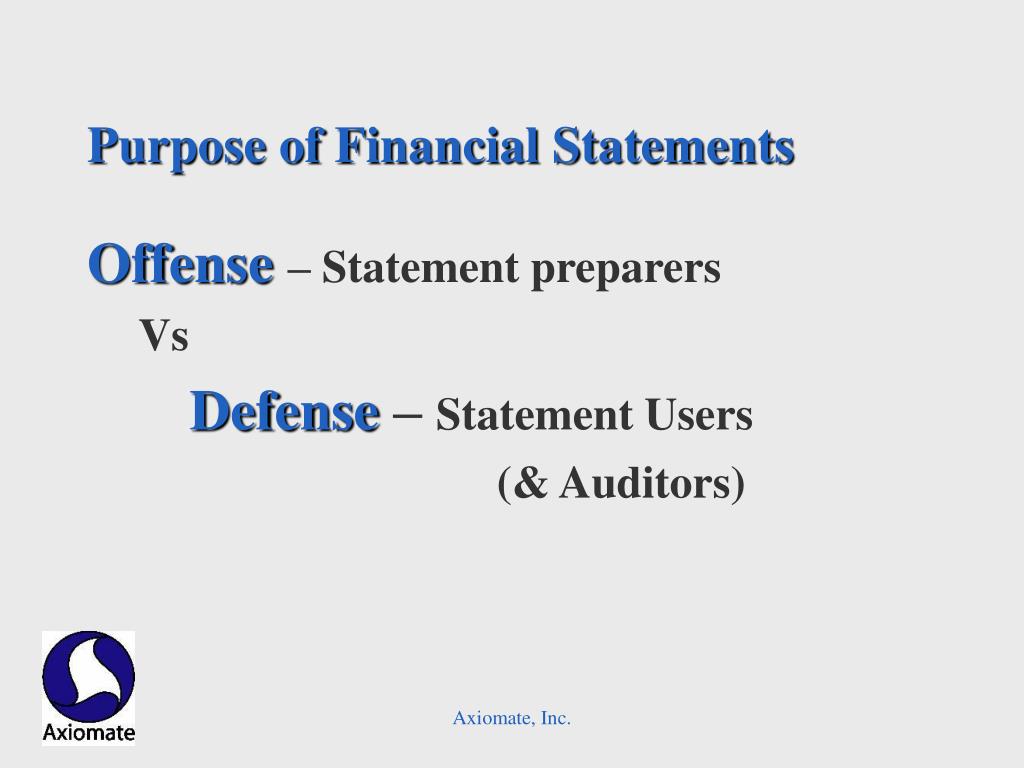 Purpose of Financial Statements

Offense – Statement preparers

Vs

Defense – Statement Users

(& Auditors)

Axiomate

Axiomate, Inc.